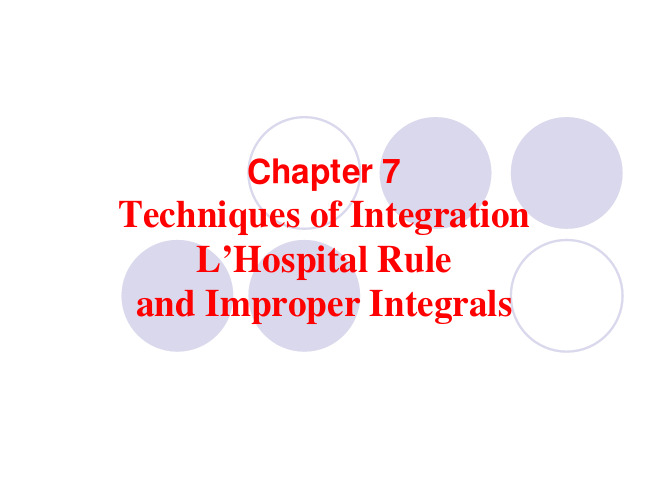 Chapter 7
Techniques of Integration
L’Hospital Rule
and Improper Integrals